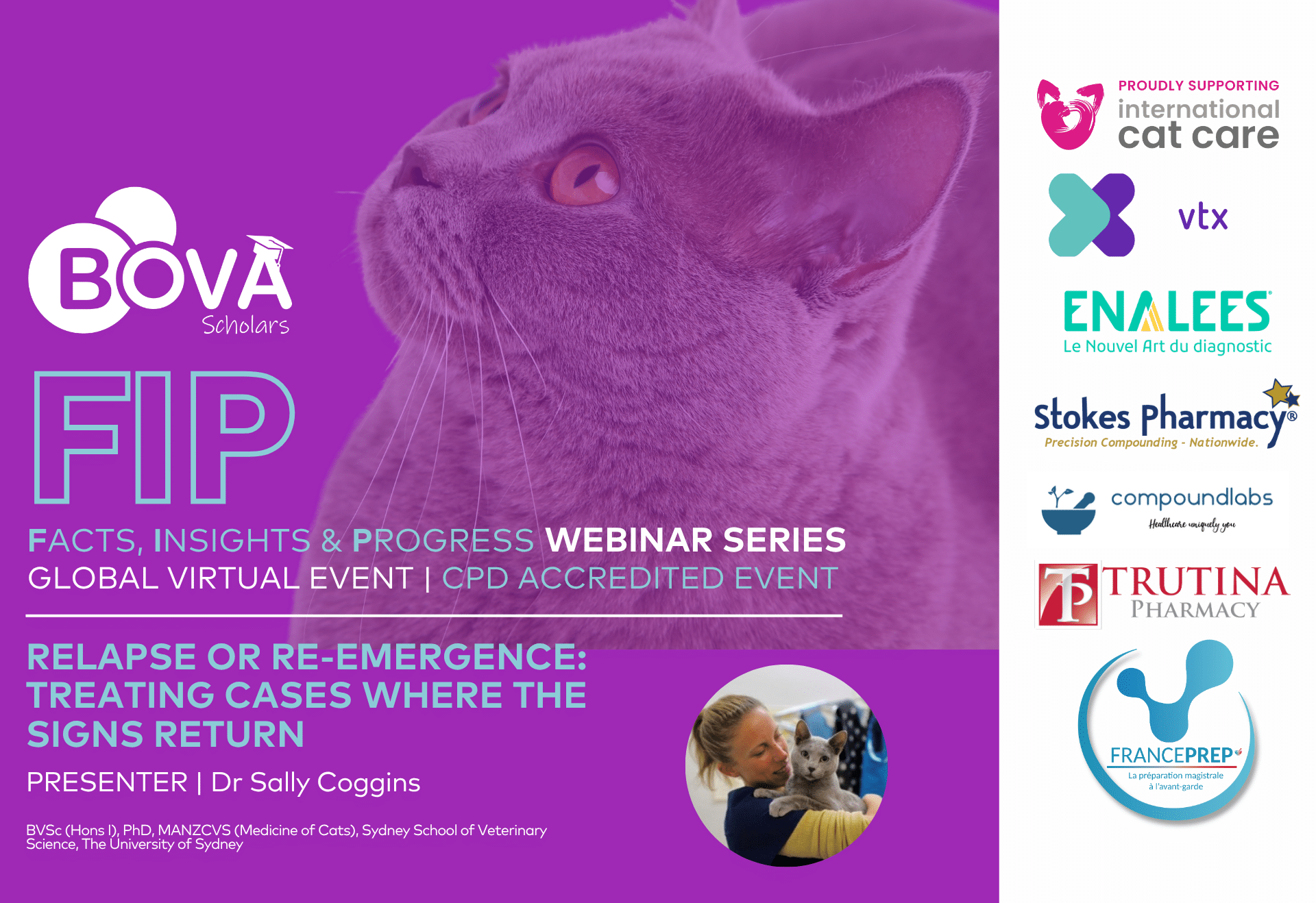 BOVA
Scholars

FIP

FACTS, INSIGHTS & PROGRESS WEBINAR SERIES
GLOBAL VIRTUAL EVENT | CPD ACCREDITED EVENT

RELAPSE OR RE-EMERGENCE: TREATING CASES WHERE THE SIGNS RETURN

PRESENTER | Dr Sally Coggins

BVSc (Hons I), PhD, MANZCVS (Medicine of Cats), Sydney School of Veterinary Science, The University of Sydney

PROUDLY SUPPORTING
international cat care

vtx

ENALEES
Le Nouvel Art du diagnostic

Stokes Pharmacy®
Precision Compounding - Nationwide.

compoundlabs
Healthcare uniquely you

TP TRUTINA PHARMACY

FRANCEPREP
La préparation magistrale à l'avant-garde